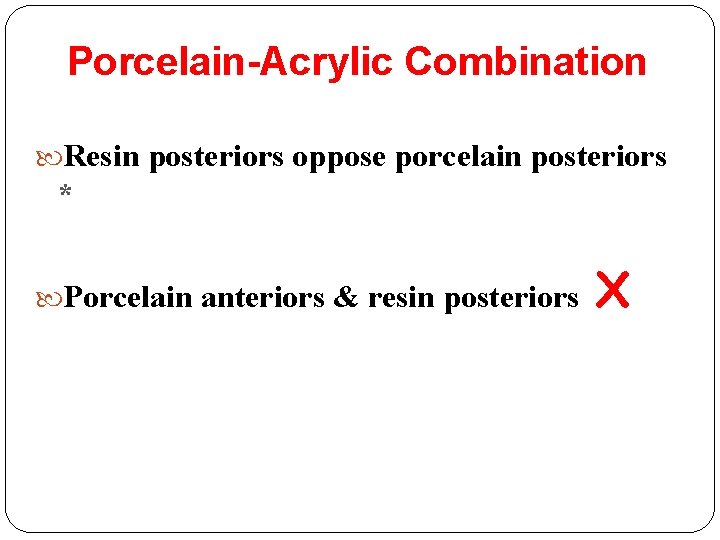 Porcelain-Acrylic Combination

Resin posteriors oppose porcelain posteriors *

Porcelain anteriors & resin posteriors X